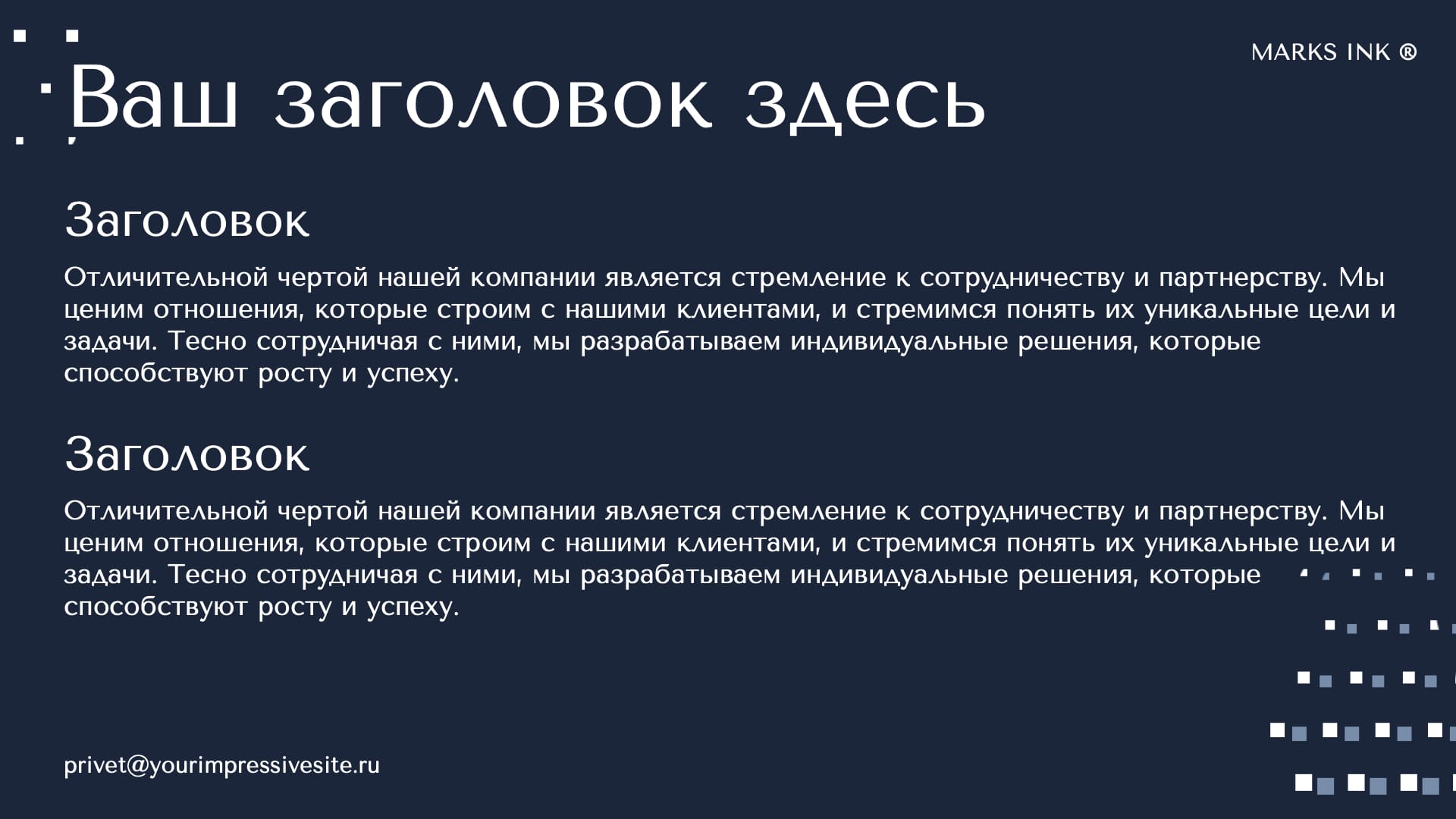 MARKS INK ®

Ваш заголовок здесь

Заголовок

Отличительной чертой нашей компании является стремление к сотрудничеству и партнерству. Мы ценим отношения, которые строим с нашими клиентами, и стремимся понять их уникальные цели и задачи. Тесно сотрудничая с ними, мы разрабатываем индивидуальные решения, которые способствуют росту и успеху.

Заголовок

Отличительной чертой нашей компании является стремление к сотрудничеству и партнерству. Мы ценим отношения, которые строим с нашими клиентами, и стремимся понять их уникальные цели и задачи. Тесно сотрудничая с ними, мы разрабатываем индивидуальные решения, которые способствуют росту и успеху.

privet@yourimpressivesite.ru